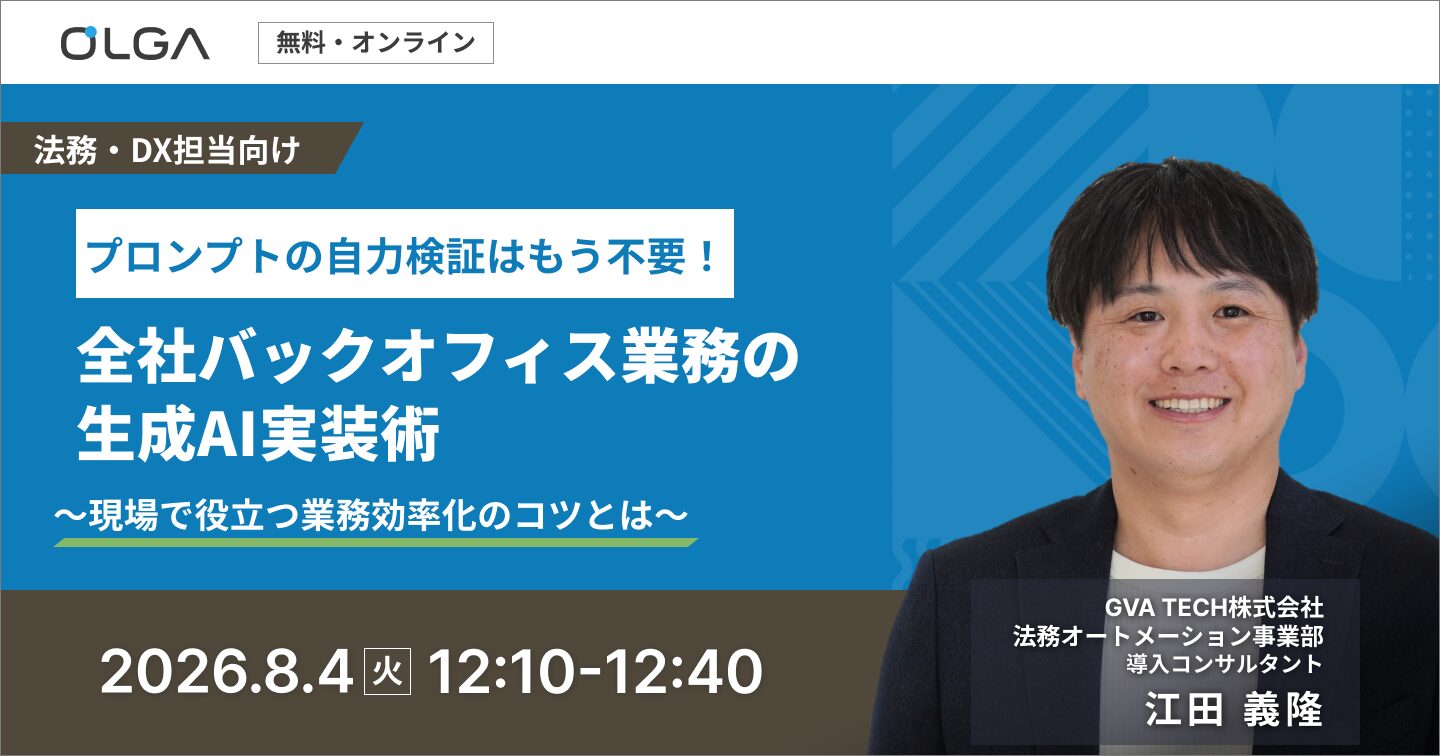 OLGA

無料・オンライン

法務・DX担当向け

プロンプトの自力検証はもう不要！

全社バックオフィス業務の生成AI実装術

〜現場で役立つ業務効率化のコツとは〜

2026.8.4 火 12:10-12:40

GVA TECH株式会社
法務オートメーション事業部
導入コンサルタント
江田 義隆